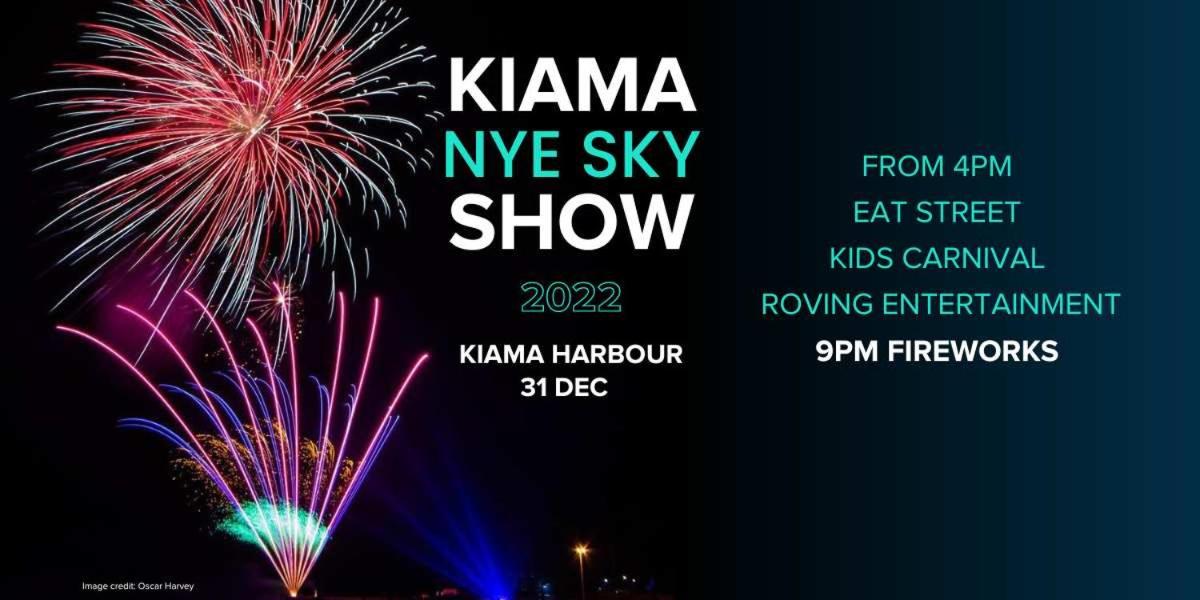 KIAMA
NYE SKY
SHOW

2022

KIAMA HARBOUR
31 DEC

FROM 4PM
EAT STREET
KIDS CARNIVAL
ROVING ENTERTAINMENT
9PM FIREWORKS

Image credit: Oscar Harvey